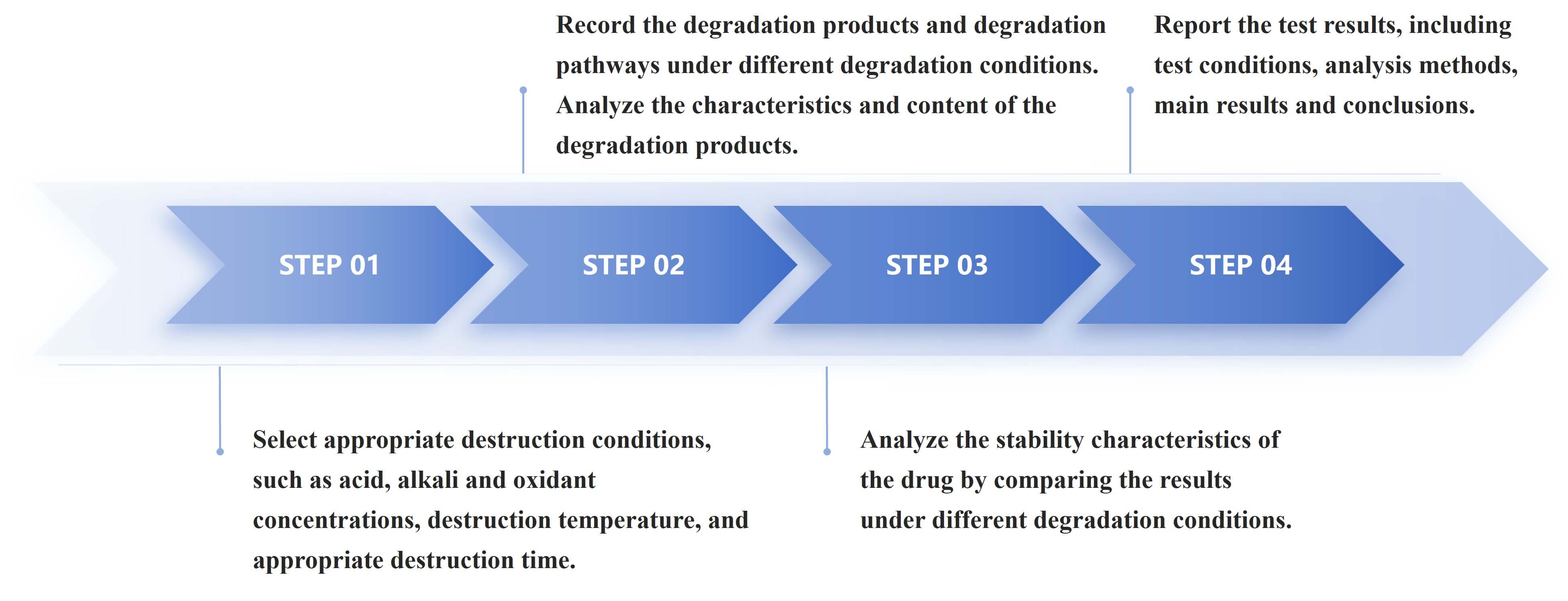 Record the degradation products and degradation pathways under different degradation conditions. Analyze the characteristics and content of the degradation products.

Report the test results, including test conditions, analysis methods, main results and conclusions.

STEP 01

STEP 02

STEP 03

STEP 04

Select appropriate destruction conditions, such as acid, alkali and oxidant concentrations, destruction temperature, and appropriate destruction time.

Analyze the stability characteristics of the drug by comparing the results under different degradation conditions.